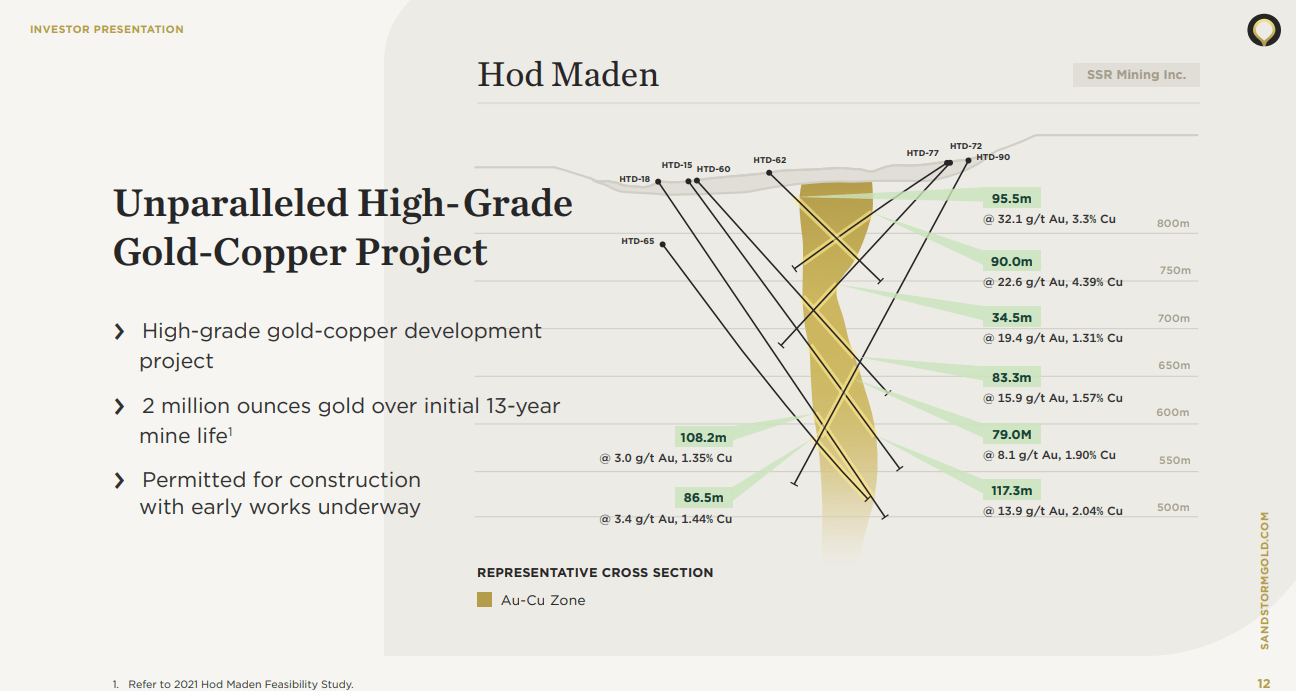 INVESTOR PRESENTATION

Unparalleled High-Grade Gold-Copper Project

› High-grade gold-copper development project

› 2 million ounces gold over initial 13-year mine life$^1$

› Permitted for construction with early works underway

Hod Maden

SSR Mining Inc.

HTD-18
HTD-15
HTD-60
HTD-62
HTD-77
HTD-72
HTD-90
HTD-65

95.5m
@ 32.1 g/t Au, 3.3% Cu

90.0m
@ 22.6 g/t Au, 4.39% Cu

34.5m
@ 19.4 g/t Au, 1.31% Cu

83.3m
@ 15.9 g/t Au, 1.57% Cu

79.0M
@ 8.1 g/t Au, 1.90% Cu

117.3m
@ 13.9 g/t Au, 2.04% Cu

108.2m
@ 3.0 g/t Au, 1.35% Cu

86.5m
@ 3.4 g/t Au, 1.44% Cu

800m
750m
700m
650m
600m
550m
500m

REPRESENTATIVE CROSS SECTION

Au-Cu Zone

SANDSTORMGOLD.COM

1. Refer to 2021 Hod Maden Feasibility Study.

12